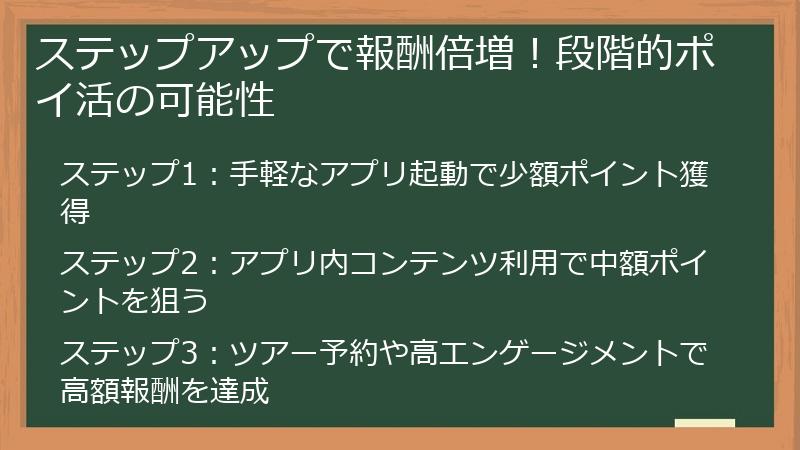 ステップアップで報酬倍増！段階的ポイ活の可能性

ステップ1：手軽なアプリ起動で少額ポイント獲得

ステップ2：アプリ内コンテンツ利用で中額ポイントを狙う

ステップ3：ツアー予約や高エンゲージメントで高額報酬を達成